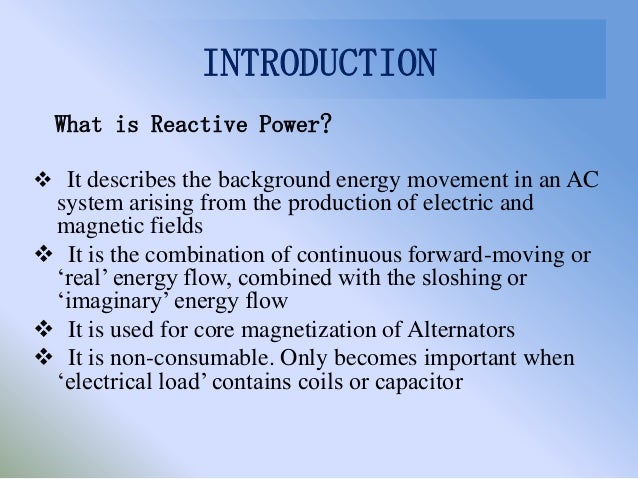 INTRODUCTION

What is Reactive Power?

❖ It describes the background energy movement in an AC system arising from the production of electric and magnetic fields

❖ It is the combination of continuous forward-moving or ‘real’ energy flow, combined with the sloshing or ‘imaginary’ energy flow

❖ It is used for core magnetization of Alternators

❖ It is non-consumable. Only becomes important when ‘electrical load’ contains coils or capacitor